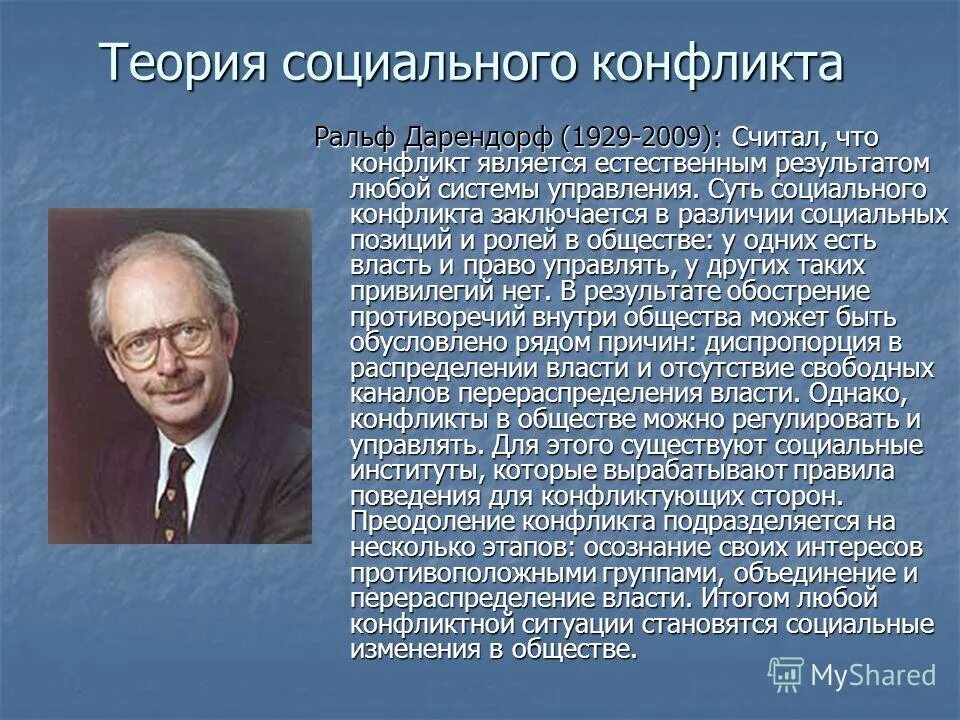 Теория социального конфликта

Ральф Дарендорф (1929-2009): Считал, что конфликт является естественным результатом любой системы управления. Суть социального конфликта заключается в различии социальных позиций и ролей в обществе: у одних есть власть и право управлять, у других таких привилегий нет. В результате обострение противоречий внутри общества может быть обусловлено рядом причин: диспропорция в распределении власти и отсутствие свободных каналов перераспределения власти. Однако, конфликты в обществе можно регулировать и управлять. Для этого существуют социальные институты, которые вырабатывают правила поведения для конфликтующих сторон. Преодоление конфликта подразделяется на несколько этапов: осознание своих интересов противоположными группами, объединение и перераспределение власти. Итогом любой конфликтной ситуации становятся социальные изменения в обществе.

MyShared